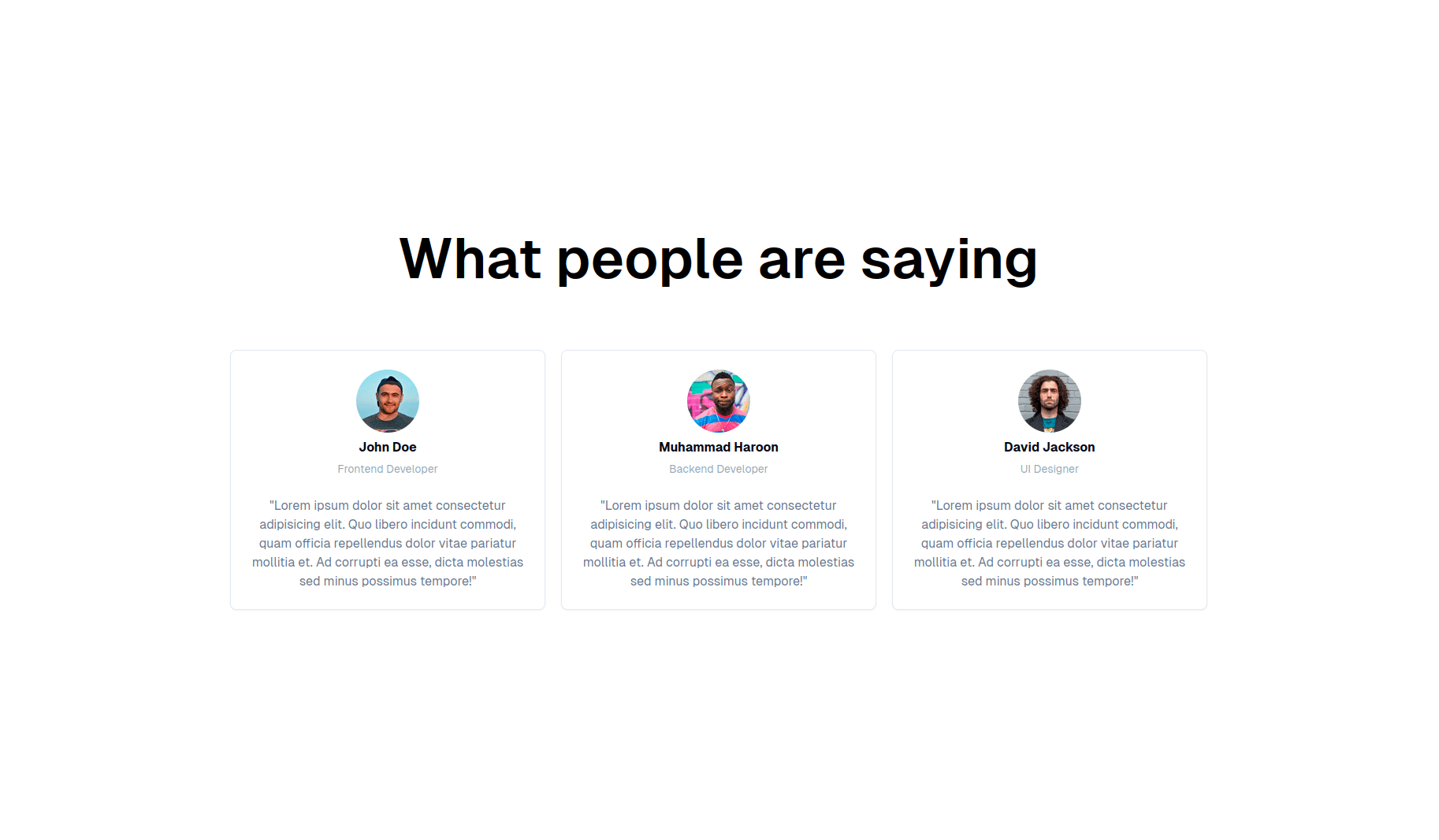 What people are saying

John Doe

Frontend Developer

"Lorem ipsum dolor sit amet consectetur adipisicing elit. Quo libero incidunt commodi, quam officia repellendus dolor vitae pariatur mollitia et. Ad corrupti ea esse, dicta molestias sed minus possimus tempore!"

Muhammad Haroon

Backend Developer

"Lorem ipsum dolor sit amet consectetur adipisicing elit. Quo libero incidunt commodi, quam officia repellendus dolor vitae pariatur mollitia et. Ad corrupti ea esse, dicta molestias sed minus possimus tempore!"

David Jackson

UI Designer

"Lorem ipsum dolor sit amet consectetur adipisicing elit. Quo libero incidunt commodi, quam officia repellendus dolor vitae pariatur mollitia et. Ad corrupti ea esse, dicta molestias sed minus possimus tempore!"